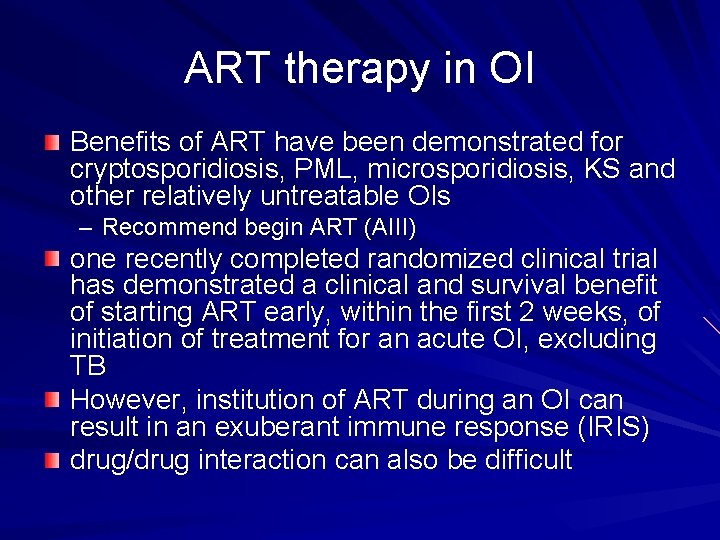 ART therapy in OI

Benefits of ART have been demonstrated for cryptosporidiosis, PML, microsporidiosis, KS and other relatively untreatable OIs

– Recommend begin ART (AIII)

one recently completed randomized clinical trial has demonstrated a clinical and survival benefit of starting ART early, within the first 2 weeks, of initiation of treatment for an acute OI, excluding TB

However, institution of ART during an OI can result in an exuberant immune response (IRIS)

drug/drug interaction can also be difficult